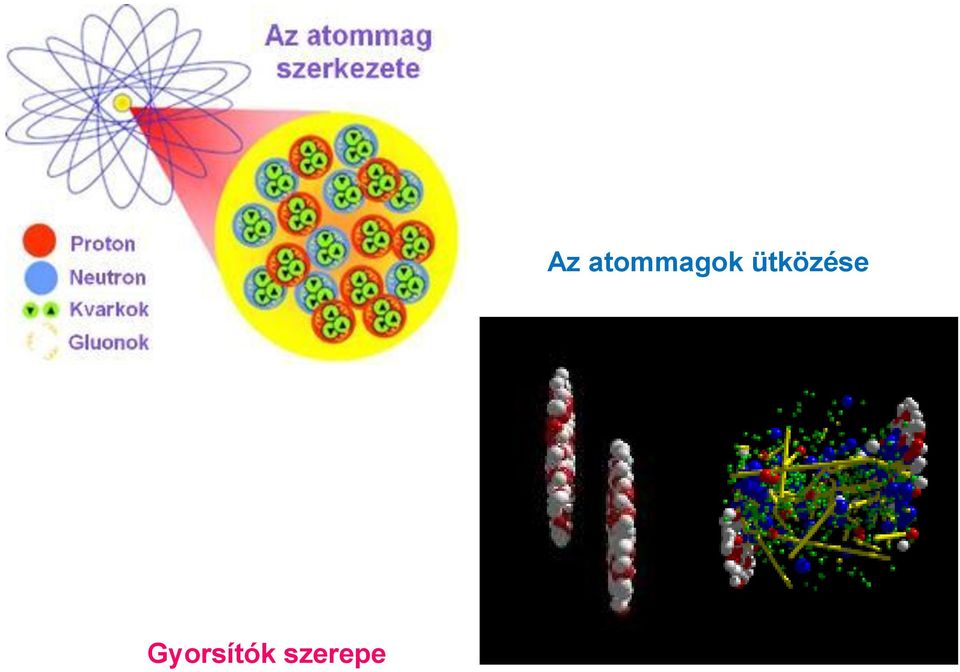 Az atommag szerkezete

Proton
Neutron
Kvarkok
Gluonok

Az atommagok ütközése

Gyorsítók szerepe